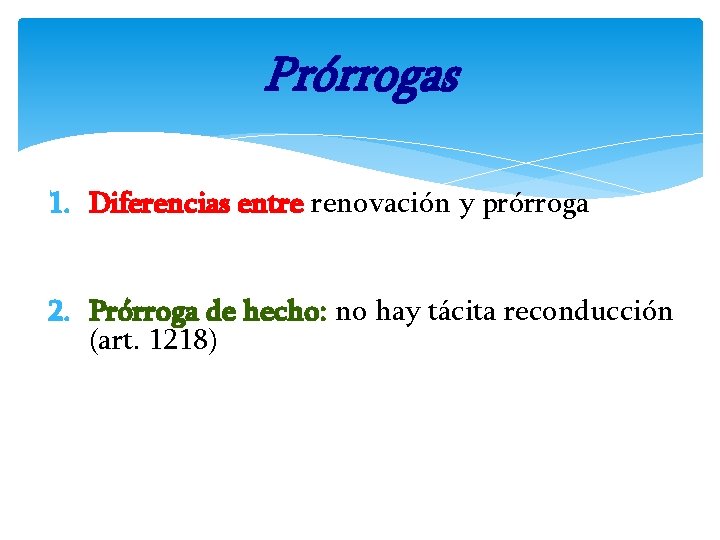 Prórrogas

1. Diferencias entre renovación y prórroga

2. Prórroga de hecho: no hay tácita reconducción (art. 1218)